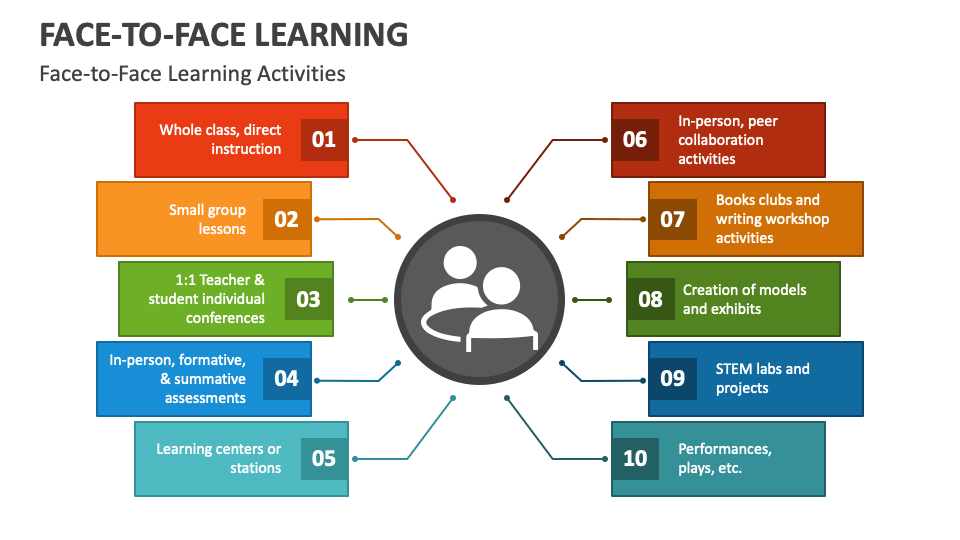 FACE-TO-FACE LEARNING

Face-to-Face Learning Activities

Whole class, direct instruction 01

Small group lessons 02

1:1 Teacher & student individual conferences 03

In-person, formative, & summative assessments 04

Learning centers or stations 05

06 In-person, peer collaboration activities

07 Books clubs and writing workshop activities

08 Creation of models and exhibits

09 STEM labs and projects

10 Performances, plays, etc.